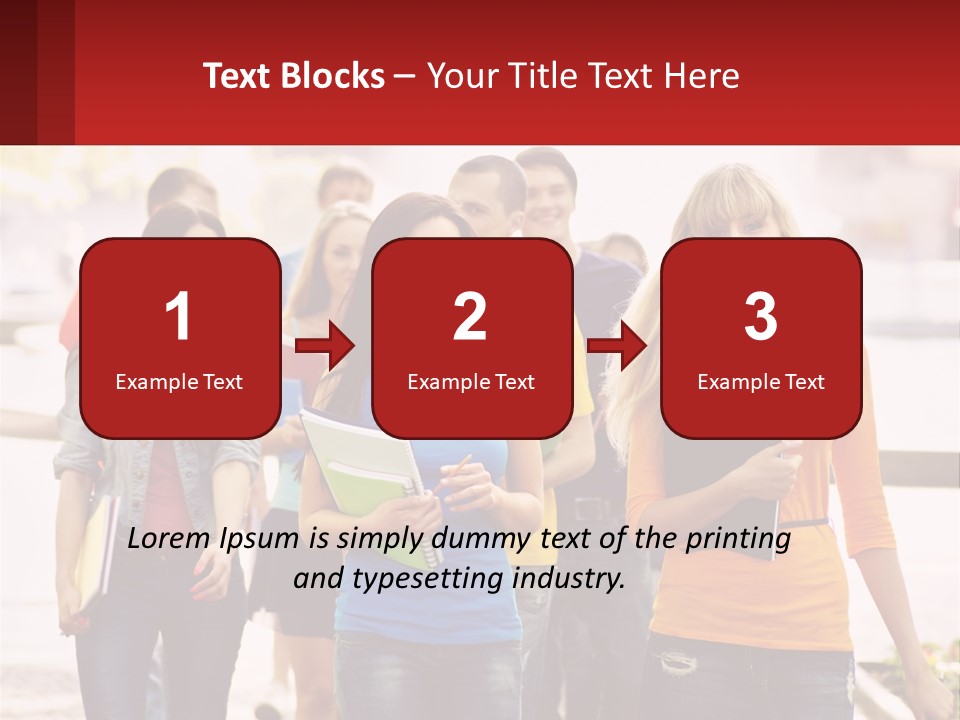 Text Blocks – Your Title Text Here

1
Example Text

2
Example Text

3
Example Text

Lorem Ipsum is simply dummy text of the printing and typesetting industry.